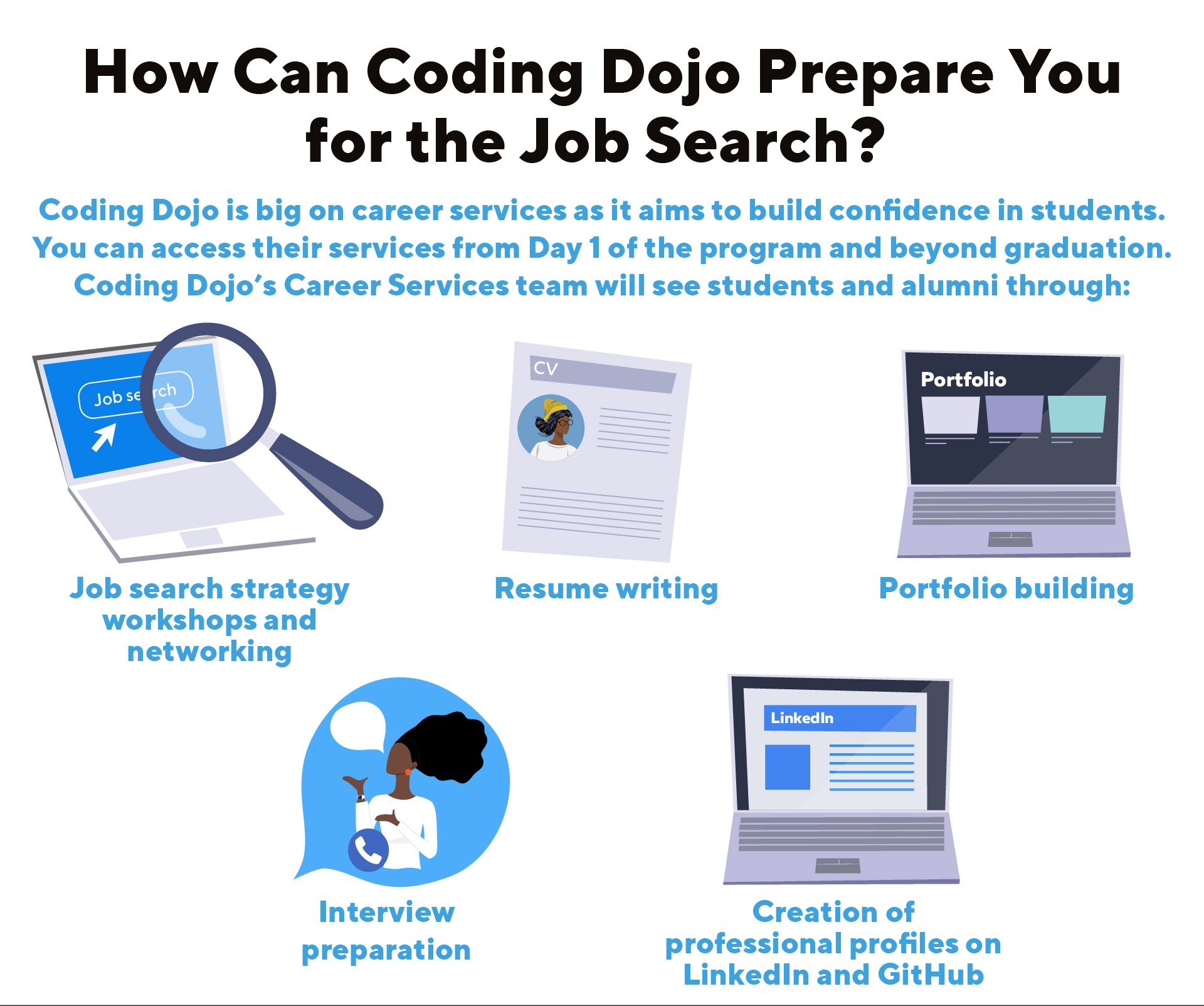 How Can Coding Dojo Prepare You for the Job Search?

Coding Dojo is big on career services as it aims to build confidence in students. You can access their services from Day 1 of the program and beyond graduation. Coding Dojo's Career Services team will see students and alumni through:

Job search

Job search strategy workshops and networking

CV

Resume writing

Portfolio

Portfolio building

Interview preparation

LinkedIn

Creation of professional profiles on LinkedIn and GitHub